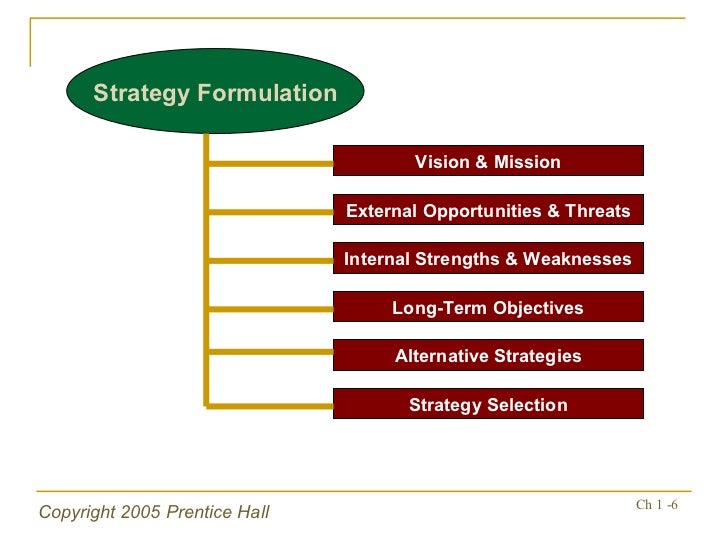 Strategy Formulation

Vision & Mission

External Opportunities & Threats

Internal Strengths & Weaknesses

Long-Term Objectives

Alternative Strategies

Strategy Selection

Copyright 2005 Prentice Hall

Ch 1 -6